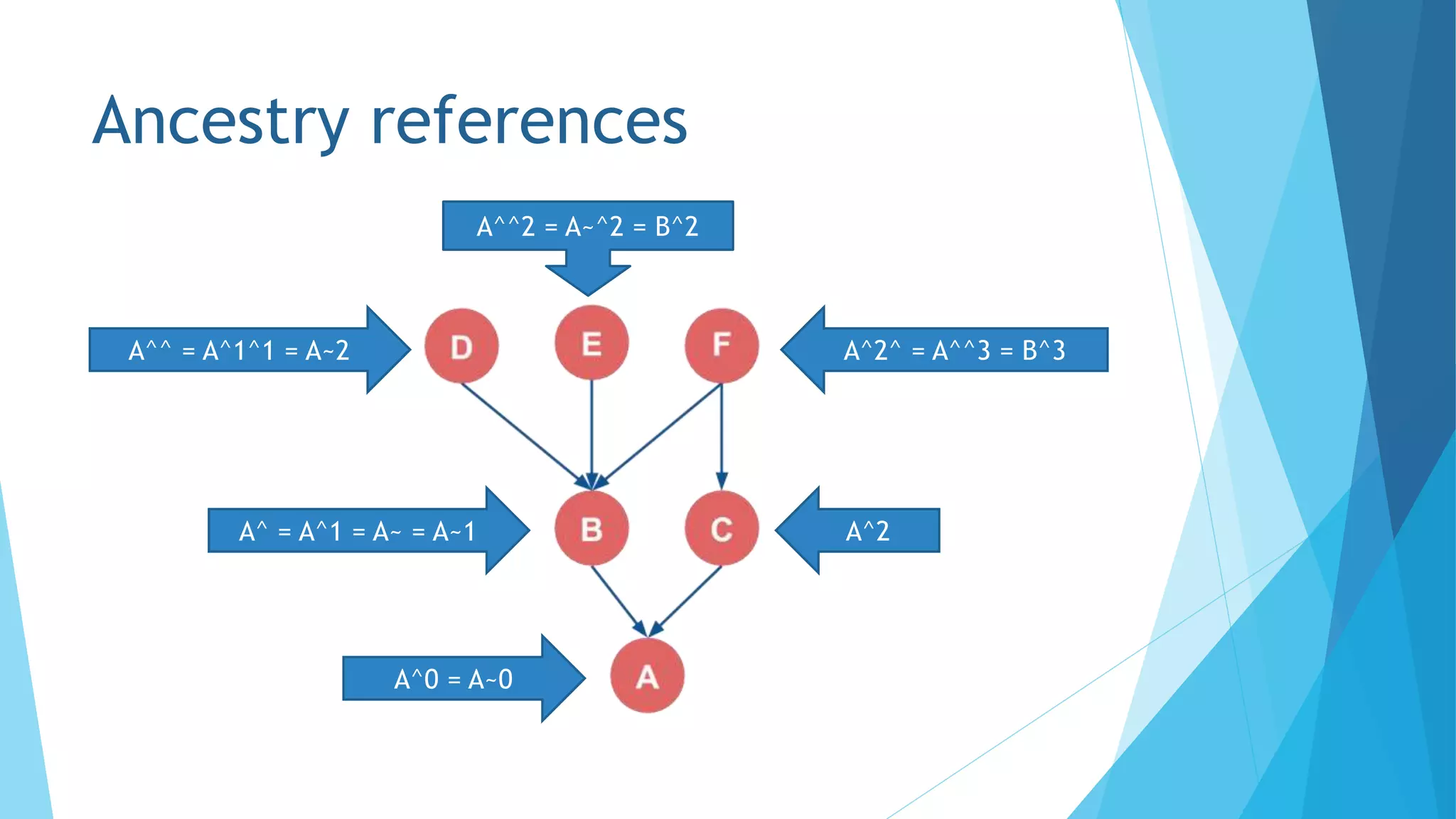 Ancestry references

A^^2 = A~^2 = B^2

A^^ = A^1^1 = A~2

D

E

F

A^2^ = A^^3 = B^3

A^ = A^1 = A~ = A~1

B

C

A^2

A^0 = A~0

A